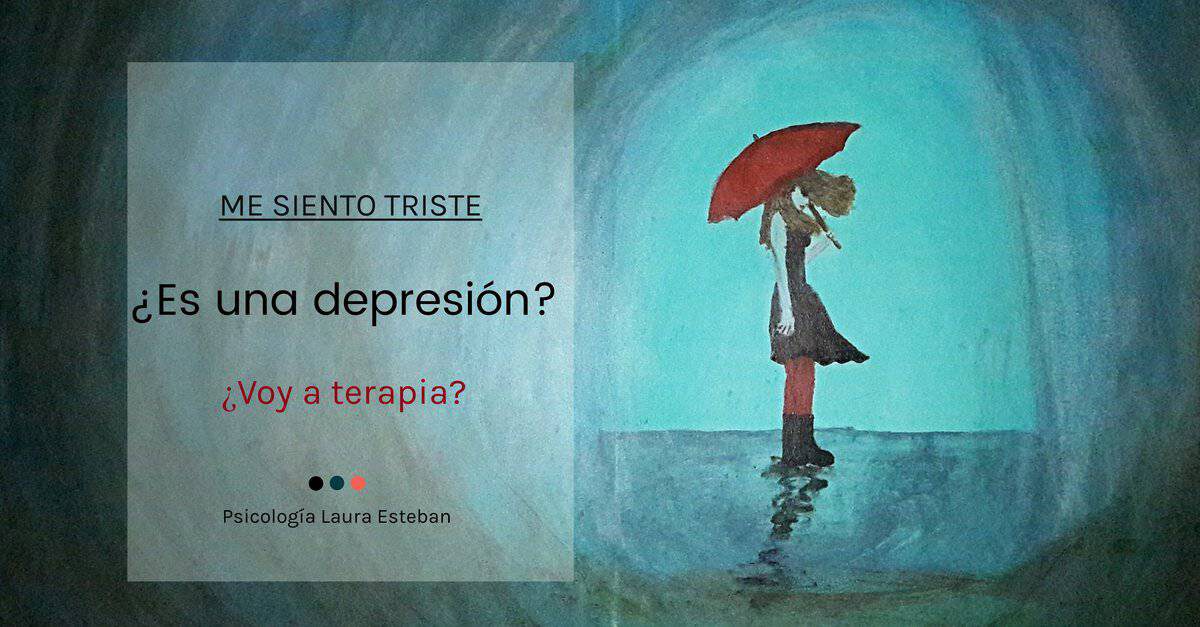 ME SIENTO TRISTE

¿Es una depresión?

¿Voy a terapia?

Psicología Laura Esteban